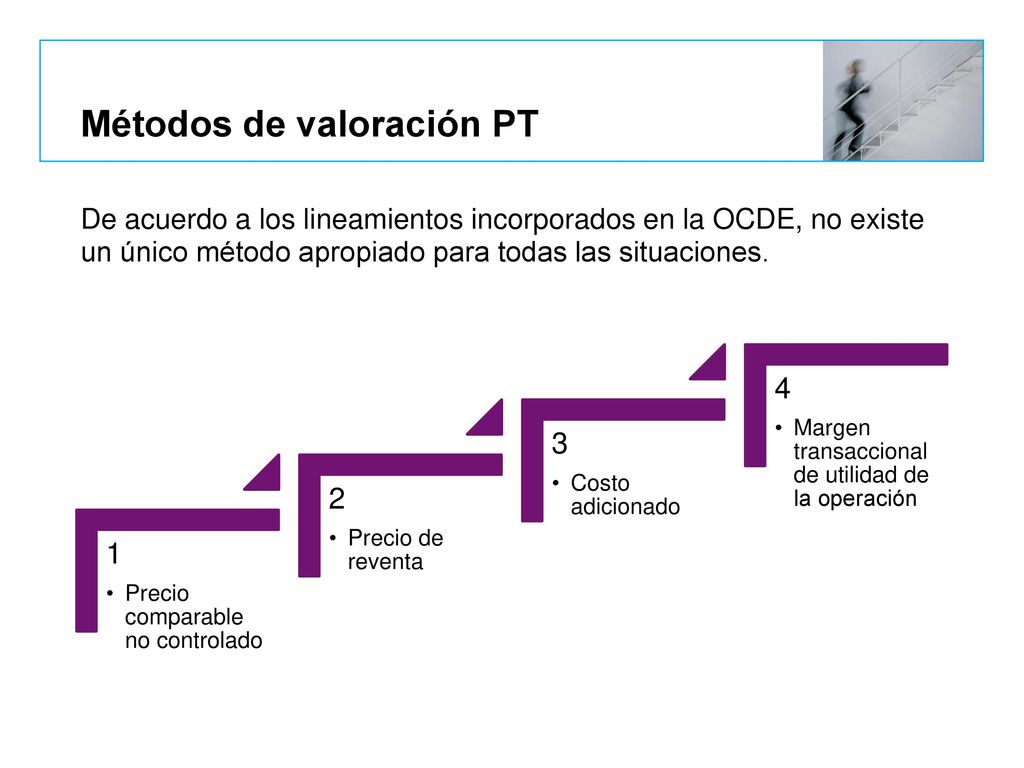 Métodos de valoración PT

De acuerdo a los lineamientos incorporados en la OCDE, no existe un único método apropiado para todas las situaciones.

1
• Precio comparable no controlado

2
• Precio de reventa

3
• Costo adicionado

4
• Margen transaccional de utilidad de la operación